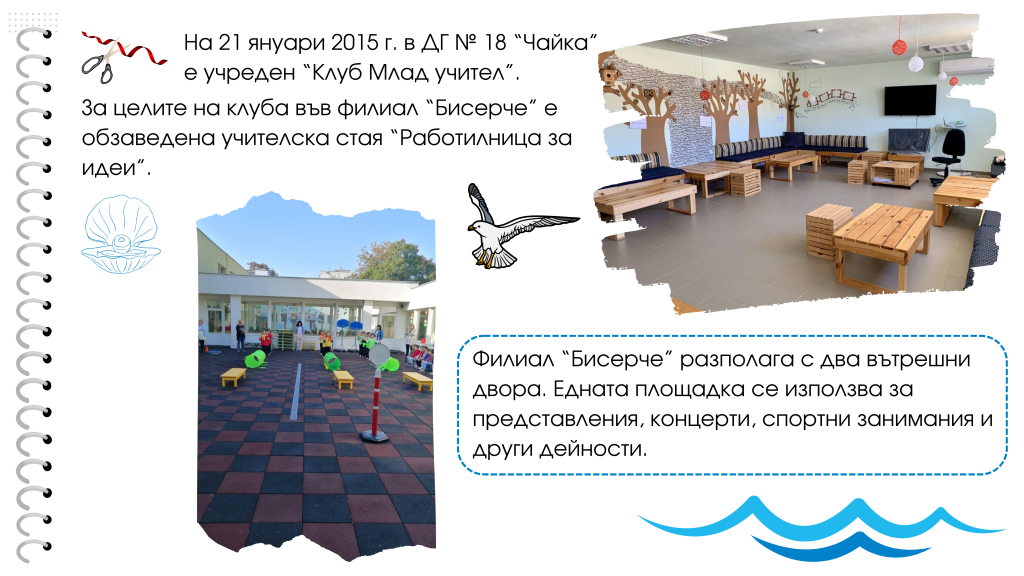 На 21 януари 2015 г. в ДГ № 18 "Чайка" е учреден "Клуб Млад учител".

За целите на клуба във филиал "Бисерче" е обзаведена учителска стая "Работилница за идеи".

Филиал "Бисерче" разполага с два вътрешни двора. Едната площадка се използва за представления, концерти, спортни занимания и други дейности.